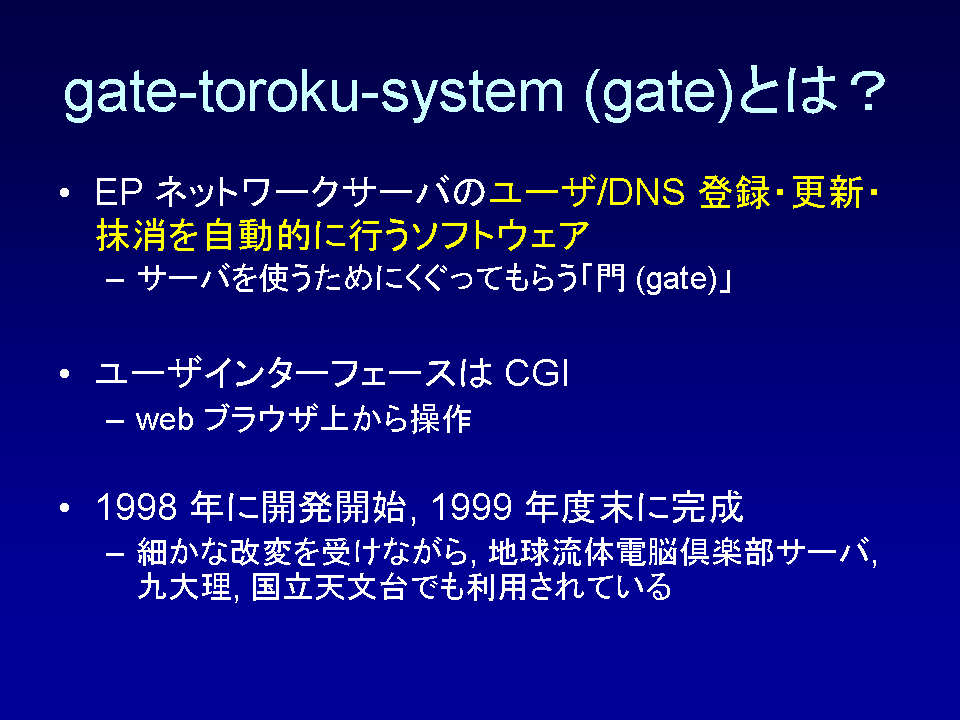 gate-toroku-system (gate)とは？

• EP ネットワークサーバのユーザ/DNS 登録・更新・抹消を自動的に行うソフトウェア
– サーバを使うためにくぐってもらう「門 (gate)」

• ユーザインターフェースは CGI
– web ブラウザ上から操作

• 1998 年に開発開始, 1999 年度末に完成
– 細かな改変を受けながら, 地球流体電脳倶楽部サーバ, 九大理, 国立天文台でも利用されている